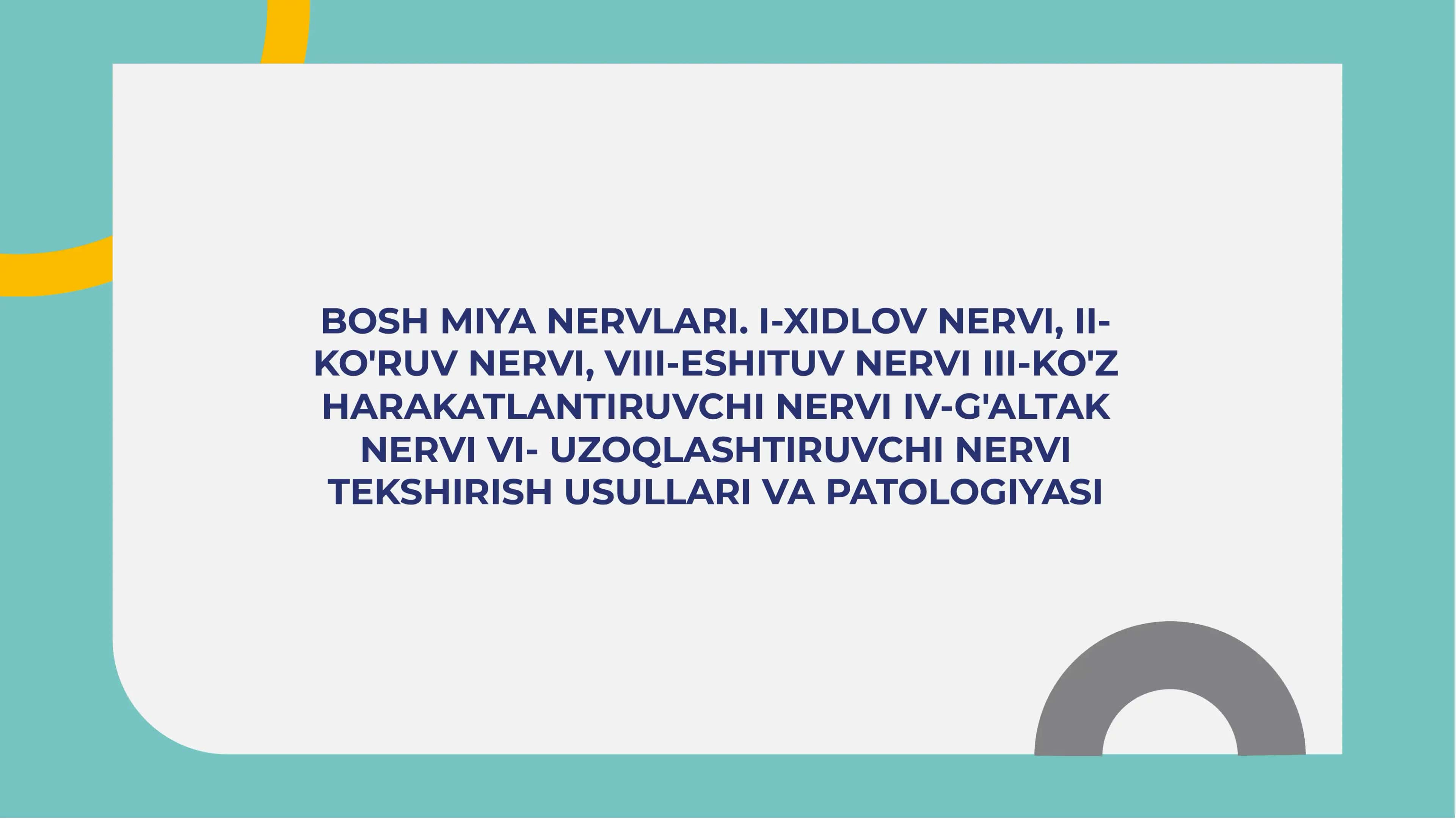 BOSH MIYA NERVLARI. I-XIDLOV NERVI, II-KO'RUV NERVI, VIII-ESHITUV NERVI III-KO'Z HARAKATLANTIRUVCHI NERVI IV-G'ALTAK NERVI VI- UZOQLASHTIRUVCHI NERVI TEKSHIRISH USULLARI VA PATOLOGIYASI